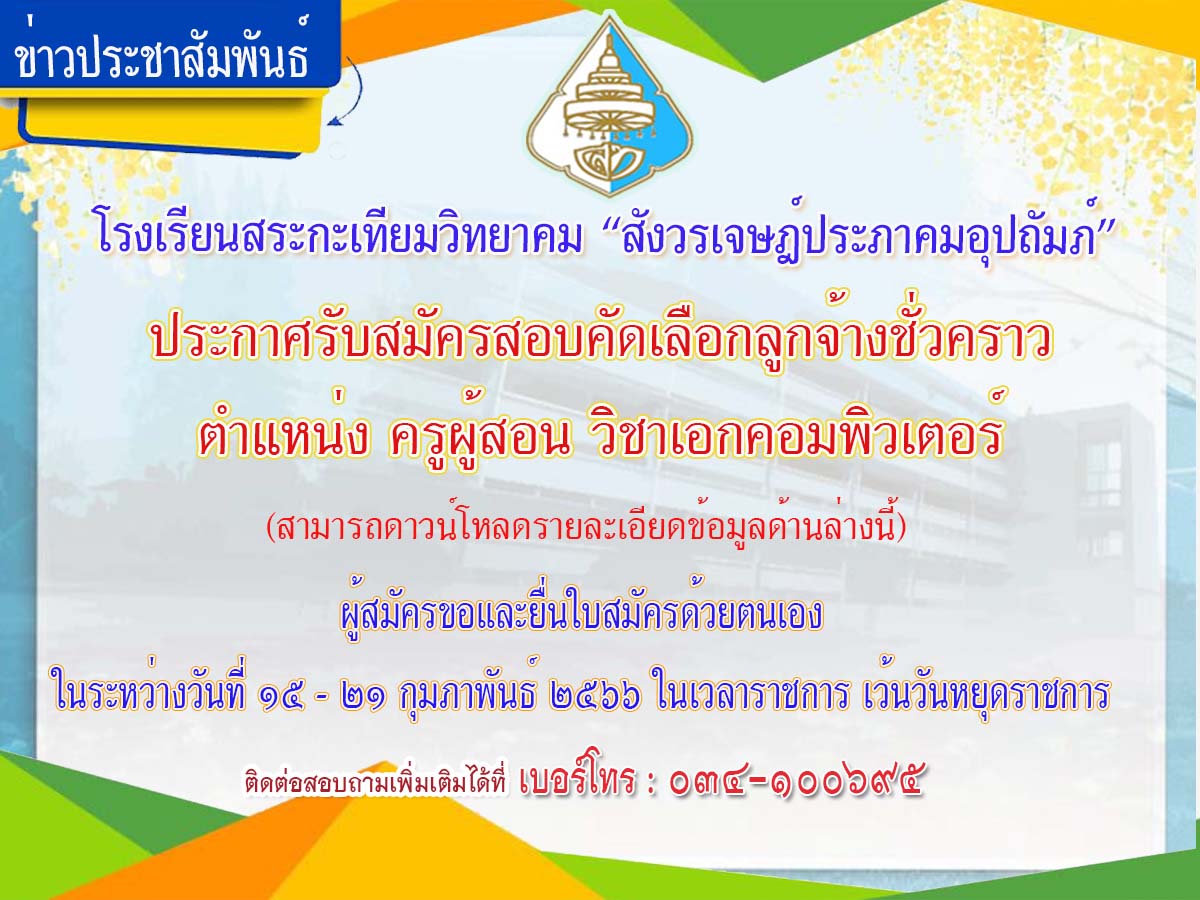 ข่าวประชาสัมพันธ์

โรงเรียนสระกะเทียมวิทยาคม “สังวรเจษฎ์ประภาคมอุปถัมภ์”

ประกาศรับสมัครสอบคัดเลือกลูกจ้างชั่วคราว

ตำแหน่ง ครูผู้สอน วิชาเอกคอมพิวเตอร์

(สามารถดาวน์โหลดรายละเอียดข้อมูลด้านล่างนี้)

ผู้สมัครขอและยื่นใบสมัครด้วยตนเอง

ในระหว่างวันที่ ๑๕ - ๒๑ กุมภาพันธ์ ๒๕๖๖ ในเวลาราชการ เว้นวันหยุดราชการ

ติดต่อสอบถามเพิ่มเติมได้ที่ เบอร์โทร : ๐๓๔-๑๐๐๖๙๕